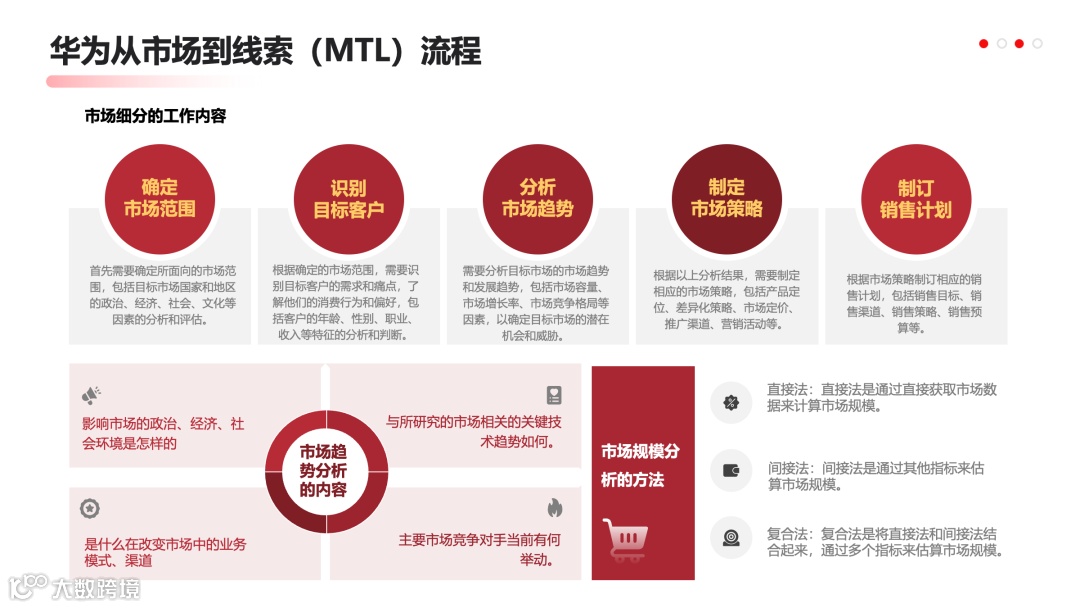 华为从市场到线索（MTL）流程

市场细分的工作内容

确定市场范围

首先需要确定所面向的市场范围，包括目标市场国家和地区的政治、经济、社会、文化等因素的分析和评估。

识别目标客户

根据确定的市场范围，需要识别目标客户的需求和痛点，了解他们的消费行为和偏好，包括客户的年龄、性别、职业、收入等特征的分析和判断。

分析市场趋势

需要分析目标市场的市场趋势和发展趋势，包括市场容量、市场增长率、市场竞争格局等因素，以确定目标市场的潜在机会和威胁。

制定市场策略

根据以上分析结果，需要制定相应的市场策略，包括产品定位、差异化策略、市场定价、推广渠道、营销活动等。

制订销售计划

根据市场策略制订相应的销售计划，包括销售目标、销售渠道、销售策略、销售预算等。

影响市场的政治、经济、社会环境是怎样的

与所研究的市场相关的关键技术趋势如何。

市场趋势分析的内容

是什么在改变市场中的业务模式、渠道

主要市场竞争对手当前有何举动。

市场规模分析的方法

直接法：直接法是通过直接获取市场数据来计算市场规模。

间接法：间接法是通过其他指标来估算市场规模。

复合法：复合法是将直接法和间接法结合起来，通过多个指标来估算市场规模。

大数跨境